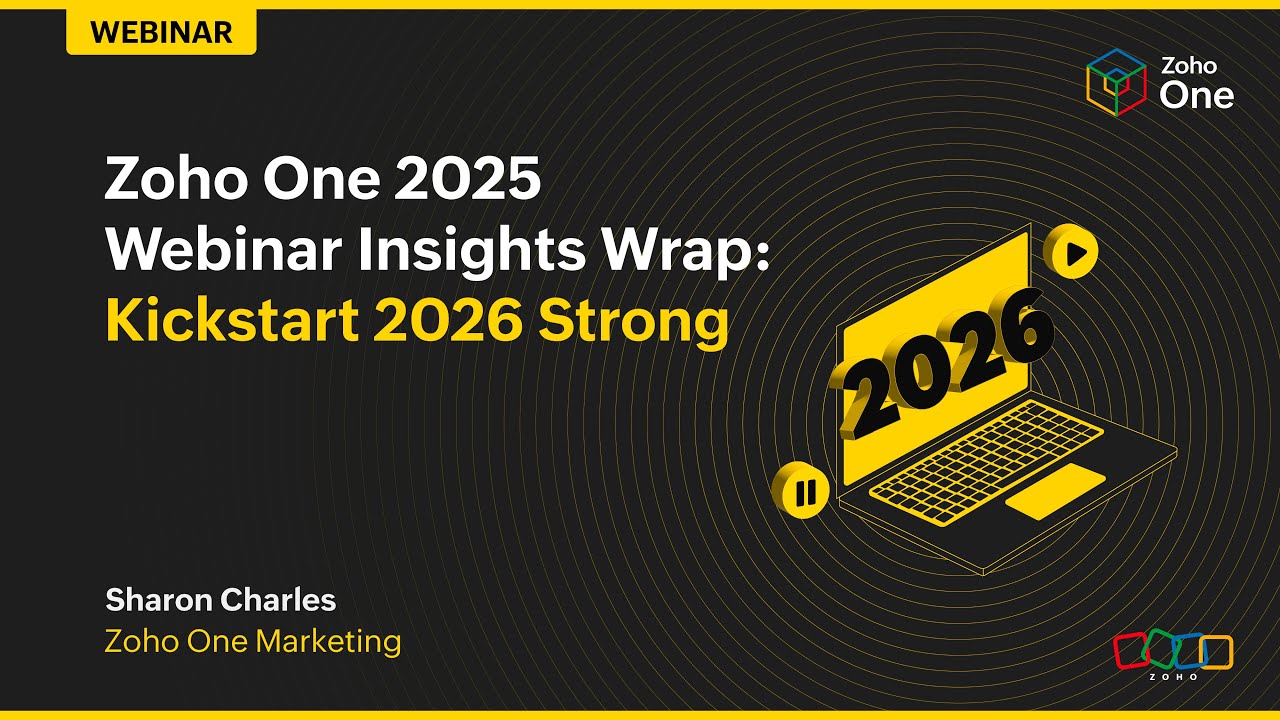 WEBINAR

Zoho One

Zoho One 2025 Webinar Insights Wrap: Kickstart 2026 Strong

2026

Sharon Charles
Zoho One Marketing

ZOHO